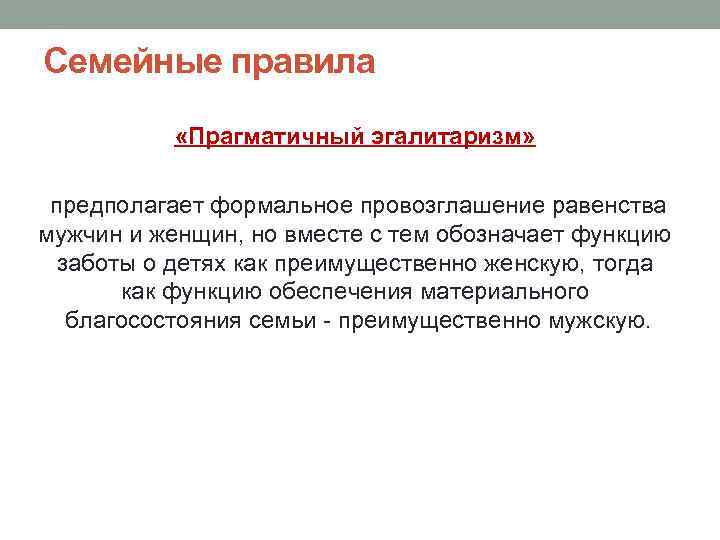 Семейные правила

«Прагматичный эгалитаризм»

предполагает формальное провозглашение равенства мужчин и женщин, но вместе с тем обозначает функцию заботы о детях как преимущественно женскую, тогда как функцию обеспечения материального благосостояния семьи - преимущественно мужскую.